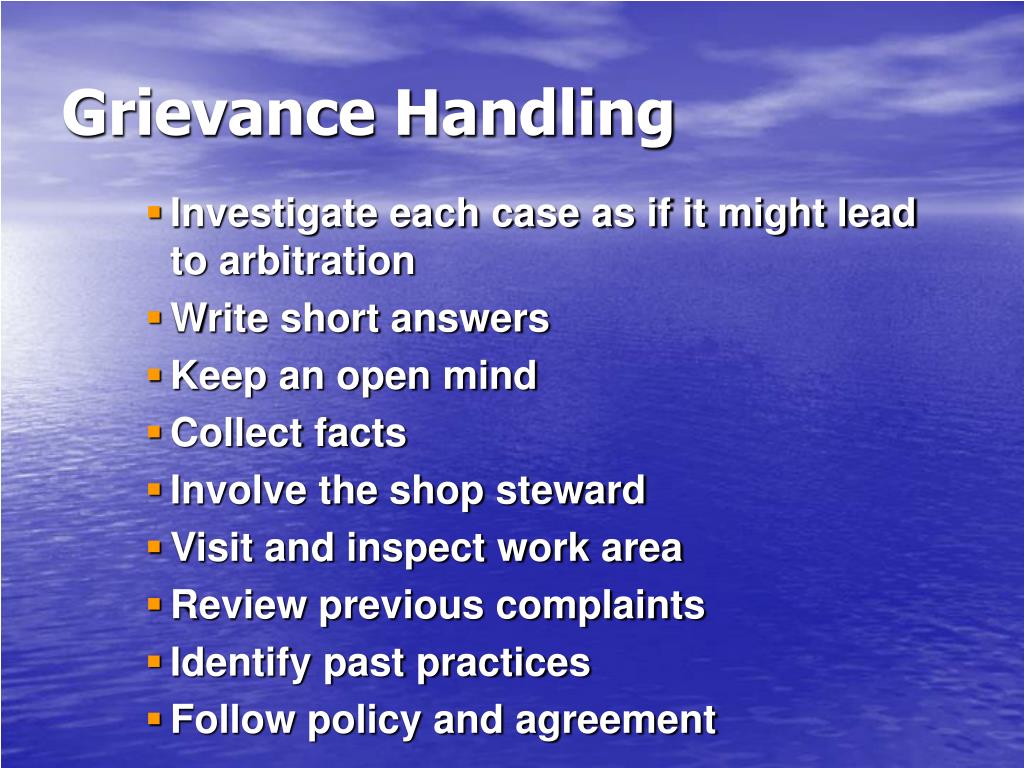 Grievance Handling

- Investigate each case as if it might lead to arbitration
- Write short answers
- Keep an open mind
- Collect facts
- Involve the shop steward
- Visit and inspect work area
- Review previous complaints
- Identify past practices
- Follow policy and agreement